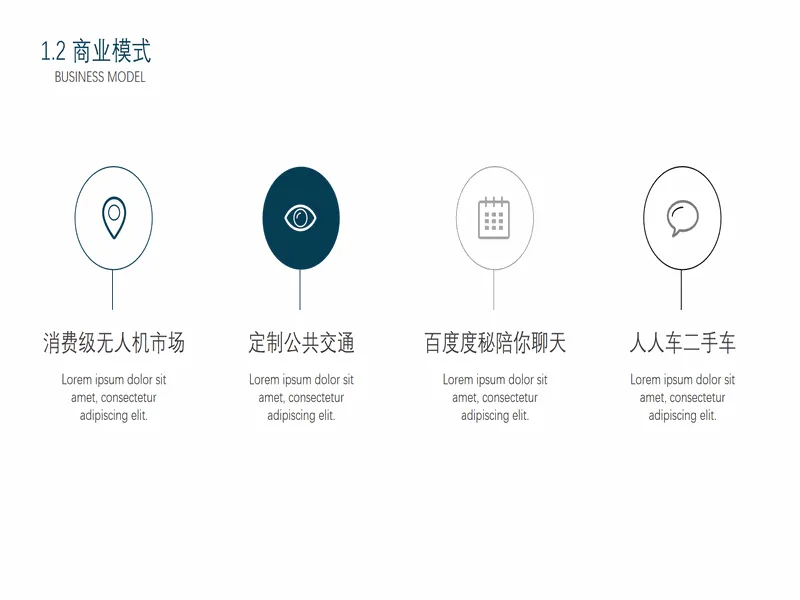 1.2 商业模式
BUSINESS MODEL

消费级无人机市场

Lorem ipsum dolor sit amet, consectetur adipiscing elit.

定制公共交通

Lorem ipsum dolor sit amet, consectetur adipiscing elit.

百度度秘陪你聊天

Lorem ipsum dolor sit amet, consectetur adipiscing elit.

人人车二手车

Lorem ipsum dolor sit amet, consectetur adipiscing elit.